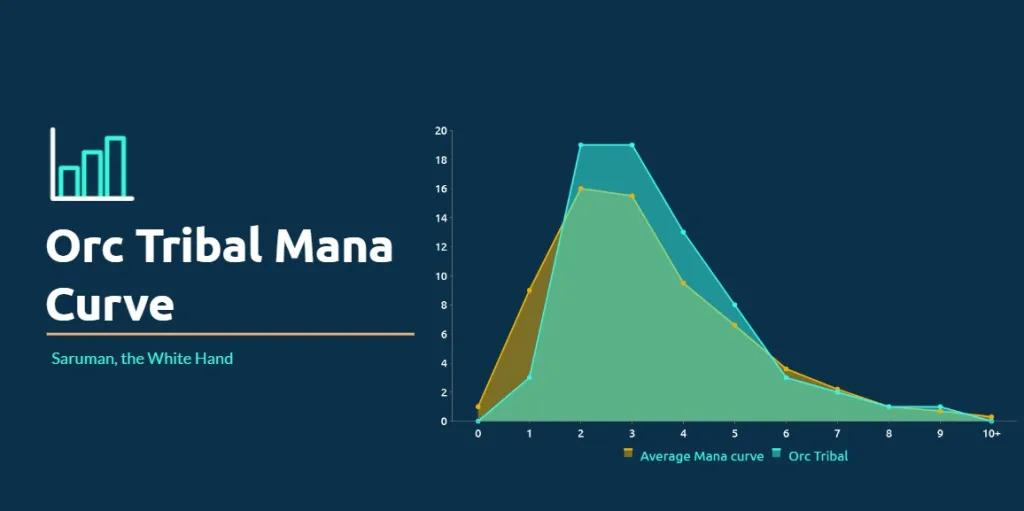 Orc Tribal Mana Curve

Saruman, the White Hand

20
18
16
14
12
10
8
6
4
2
0

0 1 2 3 4 5 6 7 8 9 10+

Average Mana curve
Orc Tribal